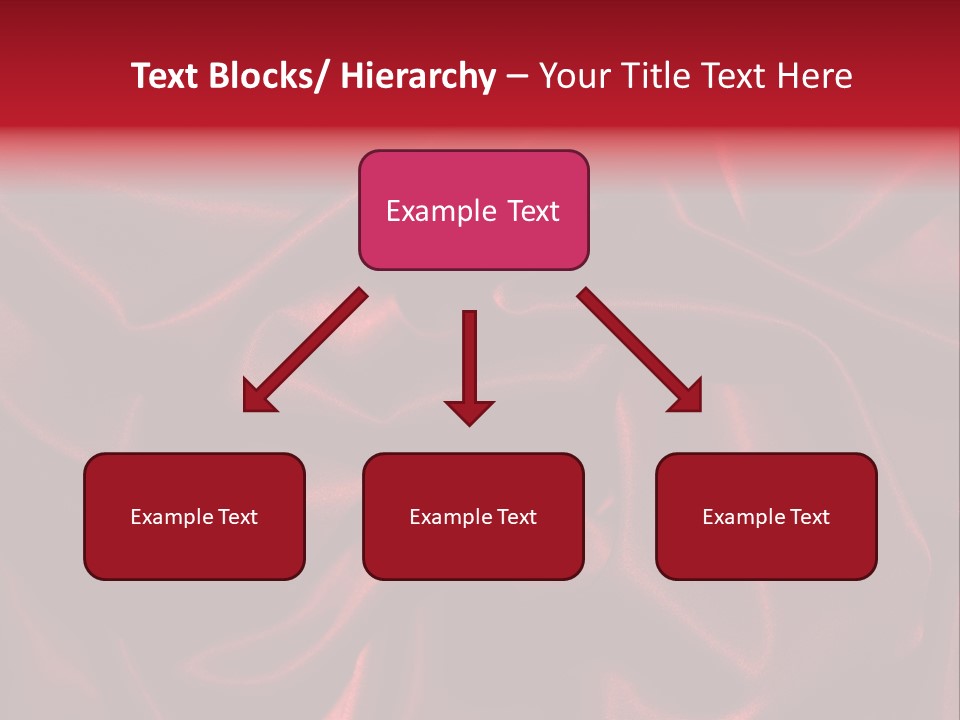 Text Blocks/ Hierarchy – Your Title Text Here

Example Text

Example Text

Example Text

Example Text